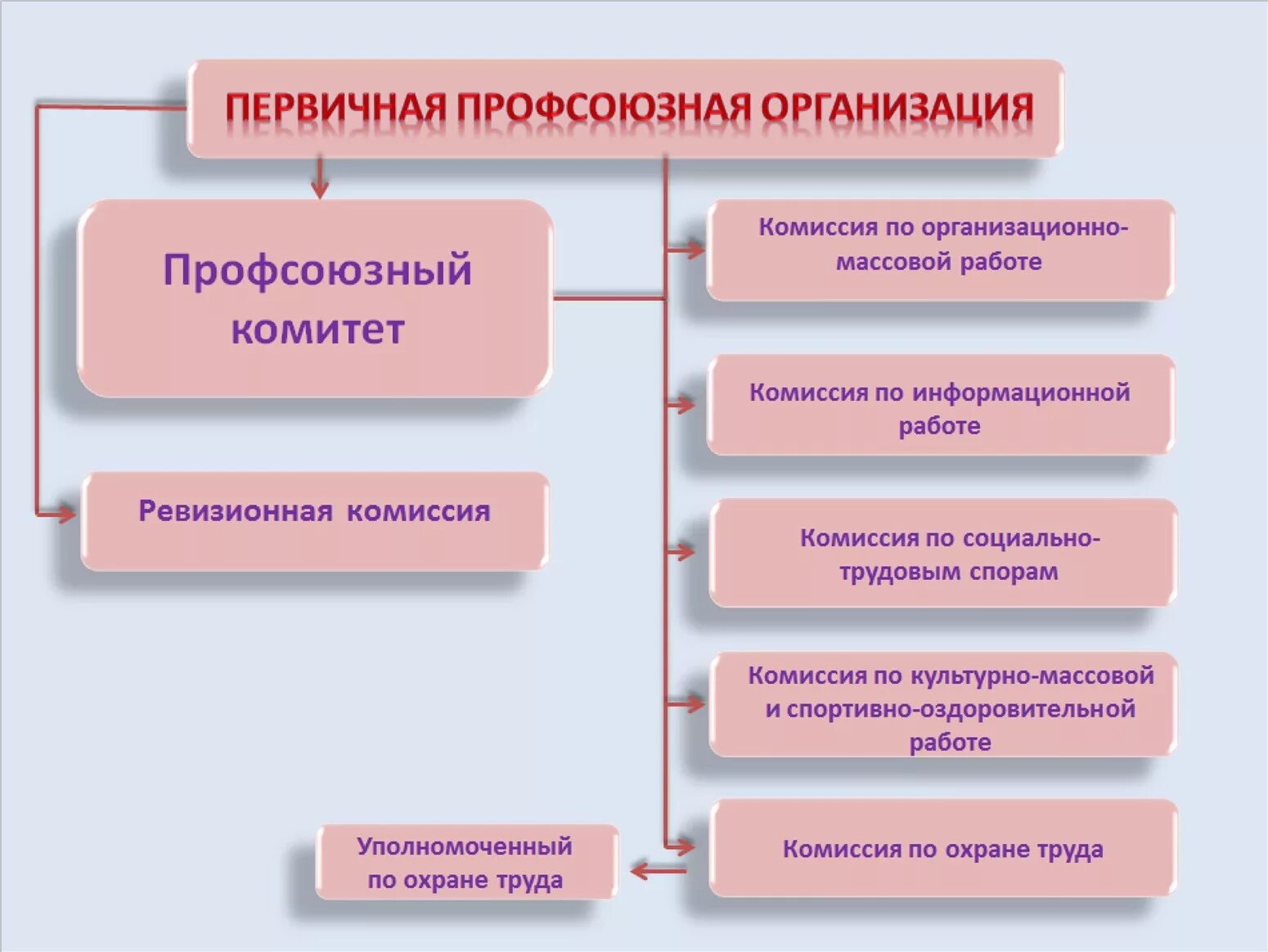 ПЕРВИЧНАЯ ПРОФСОЮЗНАЯ ОРГАНИЗАЦИЯ

Профсоюзный комитет

Ревизионная комиссия

Комиссия по организационно-массовой работе

Комиссия по информационной работе

Комиссия по социально-трудовым спорам

Комиссия по культурно-массовой и спортивно-оздоровительной работе

Комиссия по охране труда

Уполномоченный по охране труда